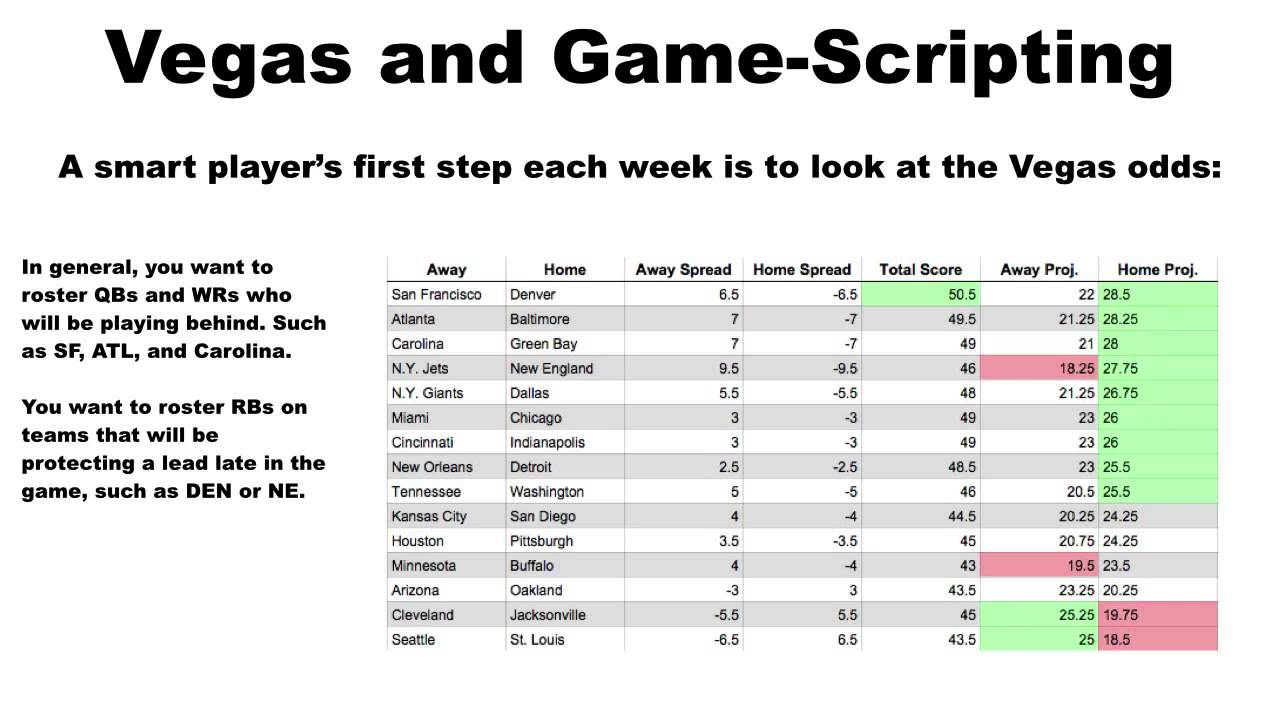 Vegas and Game-Scripting

A smart player's first step each week is to look at the Vegas odds:

In general, you want to roster QBs and WRs who will be playing behind. Such as SF, ATL, and Carolina.

You want to roster RBs on teams that will be protecting a lead late in the game, such as DEN or NE.

| Away | Home | Away Spread | Home Spread | Total Score | Away Proj. | Home Proj. |
|---|---|---|---|---|---|---|
| San Francisco | Denver | 6.5 | -6.5 | 50.5 | 22 | 28.5 |
| Atlanta | Baltimore | 7 | -7 | 49.5 | 21.25 | 28.25 |
| Carolina | Green Bay | 7 | -7 | 49 | 21 | 28 |
| N.Y. Jets | New England | 9.5 | -9.5 | 46 | 18.25 | 27.75 |
| N.Y. Giants | Dallas | 5.5 | -5.5 | 48 | 21.25 | 26.75 |
| Miami | Chicago | 3 | -3 | 49 | 23 | 26 |
| Cincinnati | Indianapolis | 3 | -3 | 49 | 23 | 26 |
| New Orleans | Detroit | 2.5 | -2.5 | 48.5 | 23 | 25.5 |
| Tennessee | Washington | 5 | -5 | 46 | 20.5 | 25.5 |
| Kansas City | San Diego | 4 | -4 | 44.5 | 20.25 | 24.25 |
| Houston | Pittsburgh | 3.5 | -3.5 | 45 | 20.75 | 24.25 |
| Minnesota | Buffalo | 4 | -4 | 43 | 19.5 | 23.5 |
| Arizona | Oakland | -3 | 3 | 43.5 | 23.25 | 20.25 |
| Cleveland | Jacksonville | -5.5 | 5.5 | 45 | 25.25 | 19.75 |
| Seattle | St. Louis | -6.5 | 6.5 | 43.5 | 25 | 18.5 |